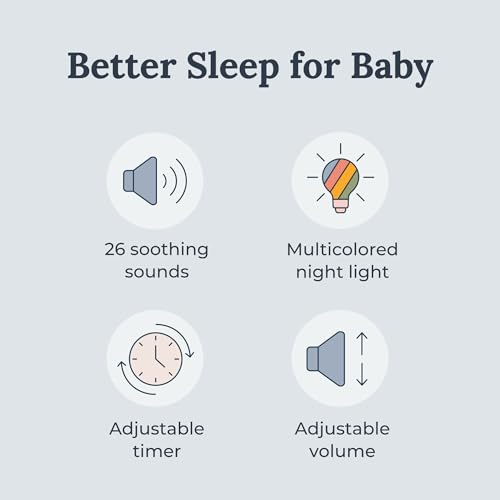 Better Sleep for Baby

26 soothing sounds

Multicolored night light

Adjustable timer

Adjustable volume